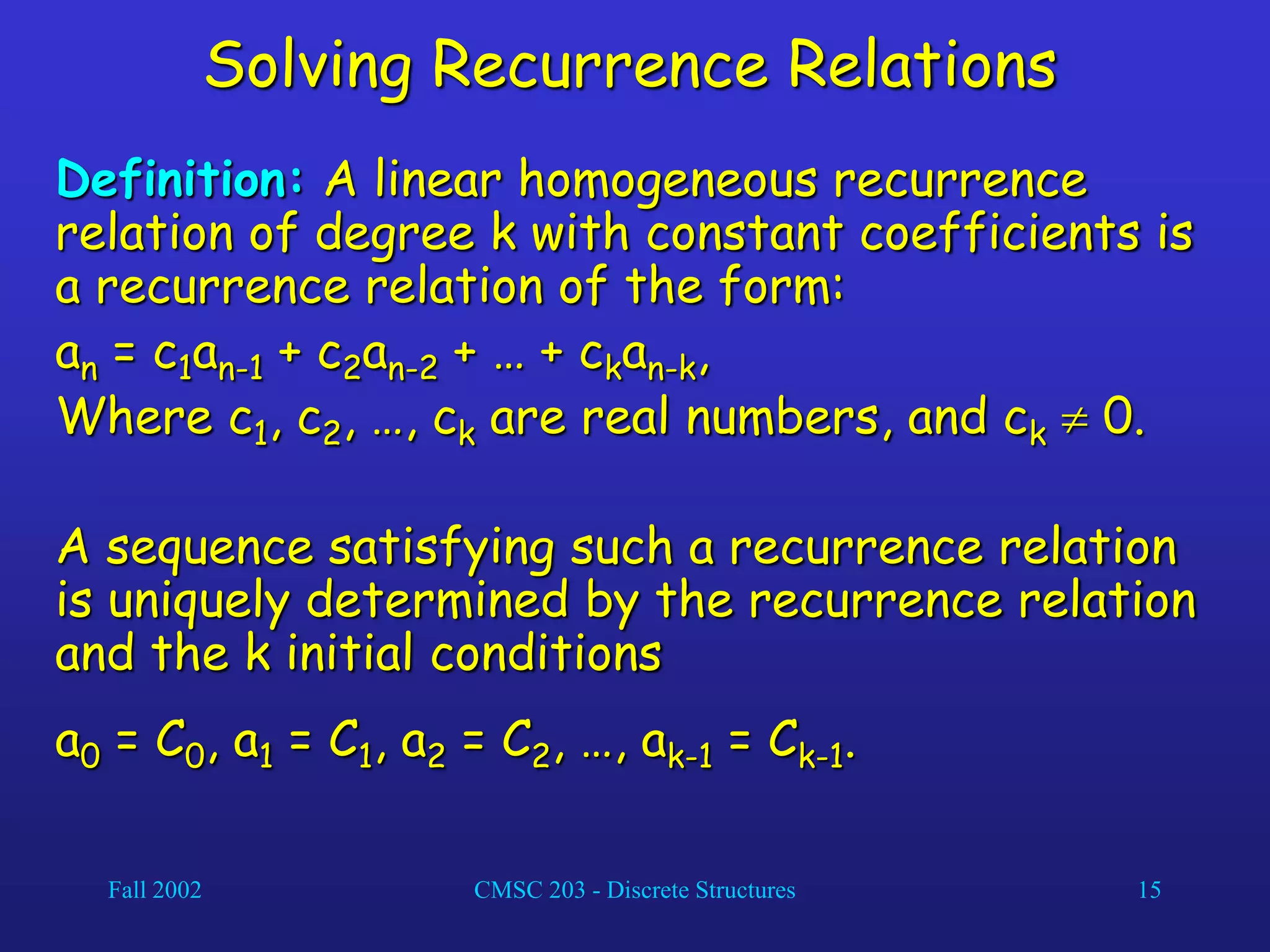 Solving Recurrence Relations

Definition: A linear homogeneous recurrence relation of degree k with constant coefficients is a recurrence relation of the form:

$a_n = c_1a_{n-1} + c_2a_{n-2} + \dots + c_ka_{n-k}$,
Where $c_1, c_2, \dots, c_k$ are real numbers, and $c_k \neq 0$.

A sequence satisfying such a recurrence relation is uniquely determined by the recurrence relation and the k initial conditions

$a_0 = C_0, a_1 = C_1, a_2 = C_2, \dots, a_{k-1} = C_{k-1}$.

Fall 2002

CMSC 203 - Discrete Structures

15